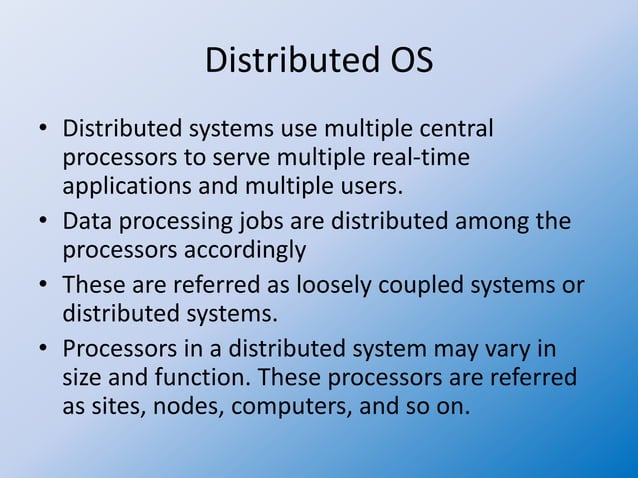 Distributed OS

• Distributed systems use multiple central processors to serve multiple real-time applications and multiple users.
• Data processing jobs are distributed among the processors accordingly
• These are referred as loosely coupled systems or distributed systems.
• Processors in a distributed system may vary in size and function. These processors are referred as sites, nodes, computers, and so on.